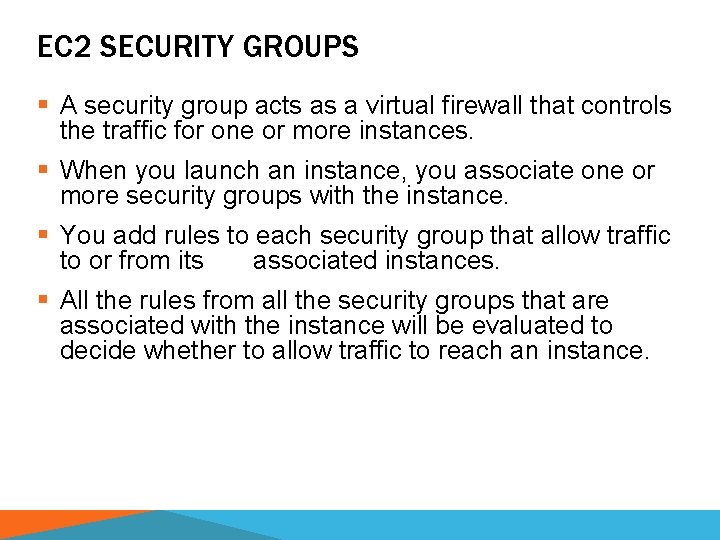 EC2 SECURITY GROUPS

▪ A security group acts as a virtual firewall that controls the traffic for one or more instances.

▪ When you launch an instance, you associate one or more security groups with the instance.

▪ You add rules to each security group that allow traffic to or from its associated instances.

▪ All the rules from all the security groups that are associated with the instance will be evaluated to decide whether to allow traffic to reach an instance.